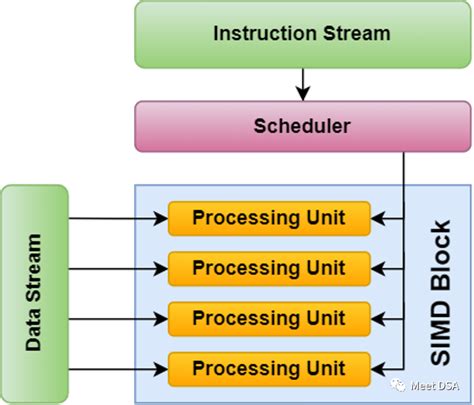 Instruction Stream

Scheduler

Data Stream

Processing Unit

Processing Unit

Processing Unit

Processing Unit

SIMD Block

Meet DSA